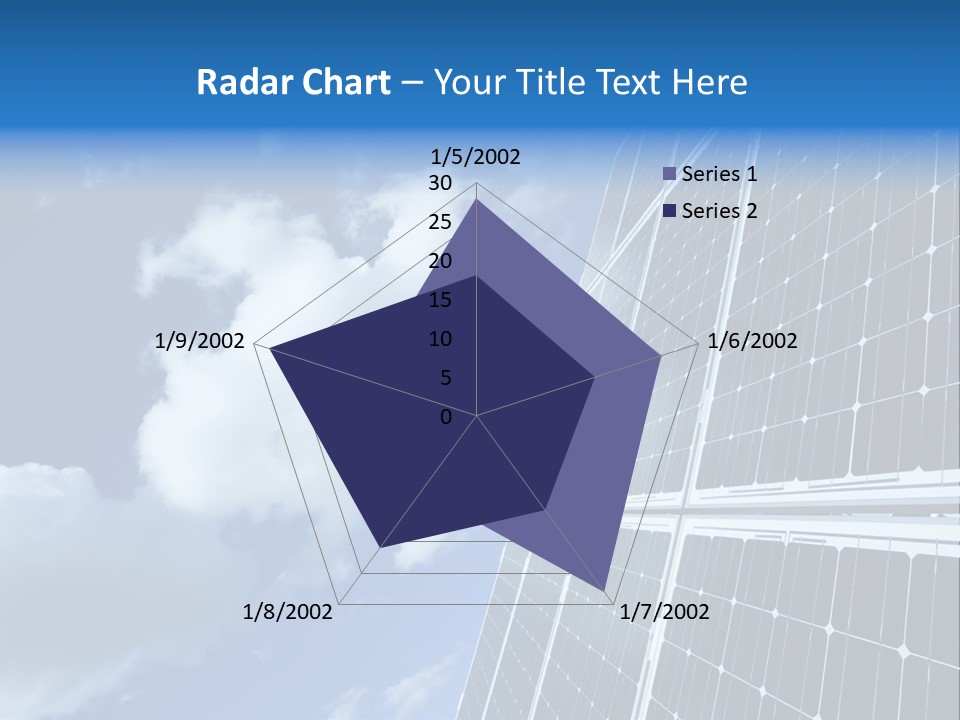 Radar Chart – Your Title Text Here

1/5/2002

30
25
20
15
10
5
0

Series 1
Series 2

1/6/2002

1/7/2002

1/8/2002

1/9/2002